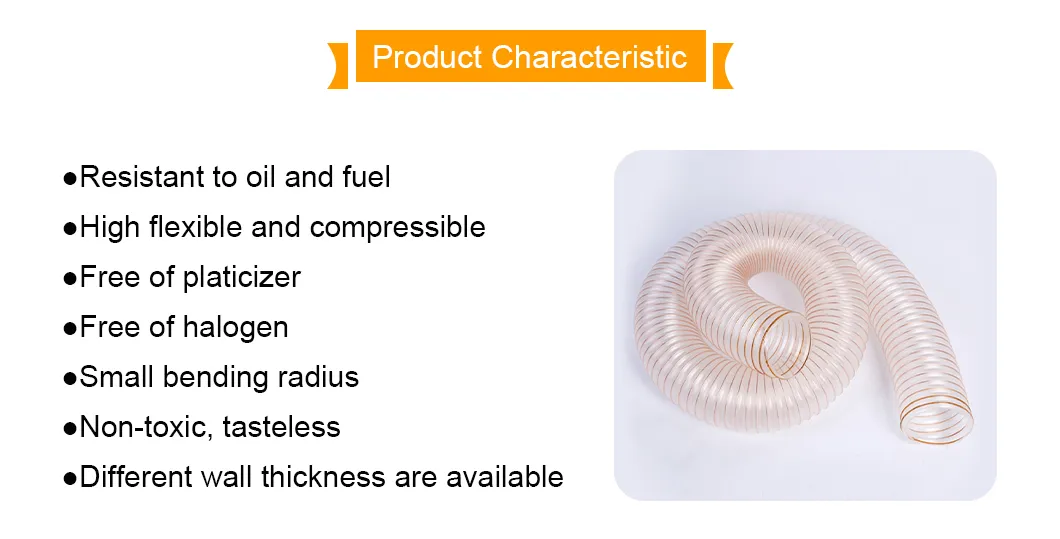 Product Characteristic

●Resistant to oil and fuel
●High flexible and compressible
●Free of platicizer
●Free of halogen
●Small bending radius
●Non-toxic, tasteless
●Different wall thickness are available